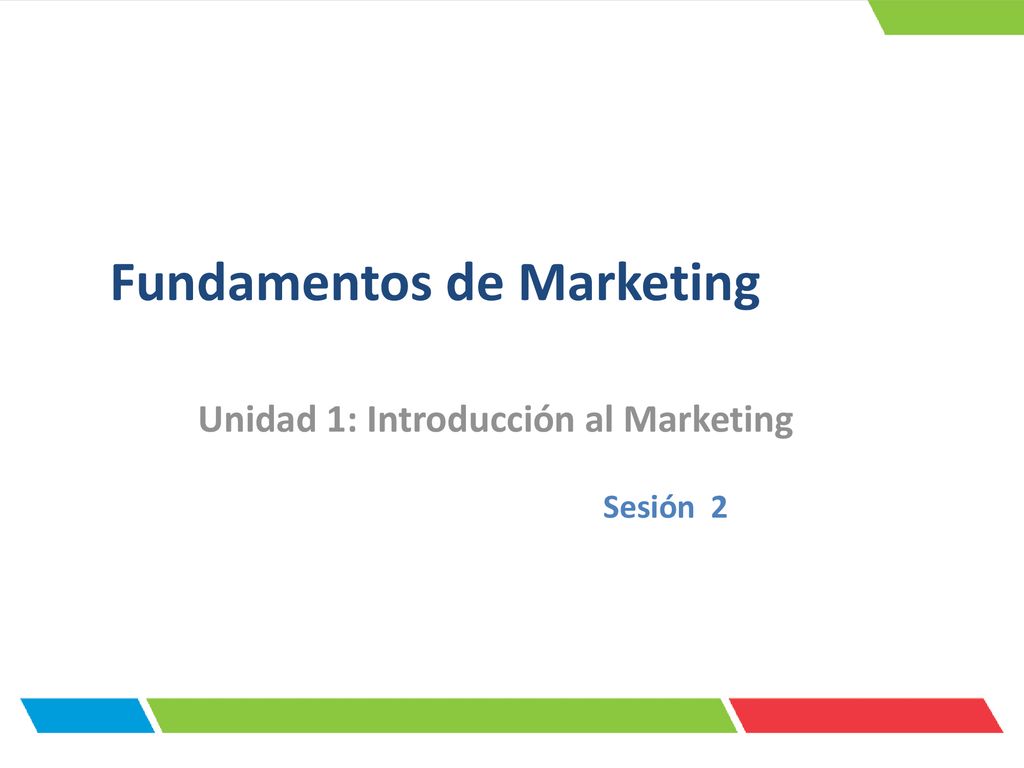 Fundamentos de Marketing

Unidad 1: Introducción al Marketing

Sesión 2